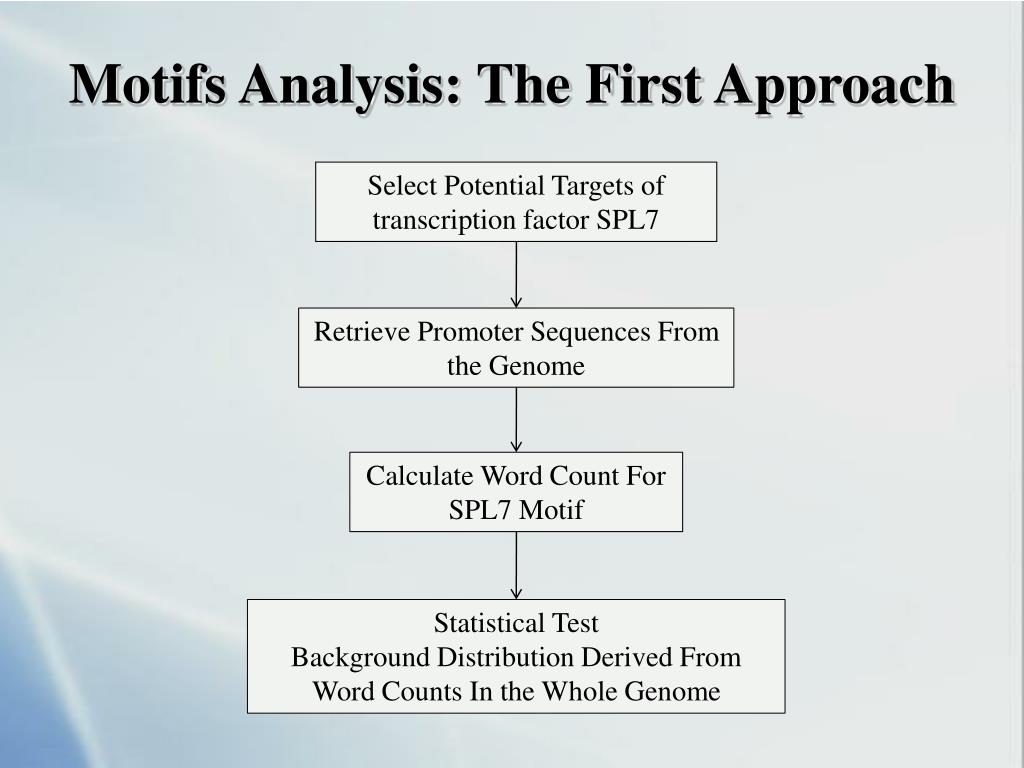 Motifs Analysis: The First Approach

Select Potential Targets of transcription factor SPL7

Retrieve Promoter Sequences From the Genome

Calculate Word Count For SPL7 Motif

Statistical Test
Background Distribution Derived From Word Counts In the Whole Genome